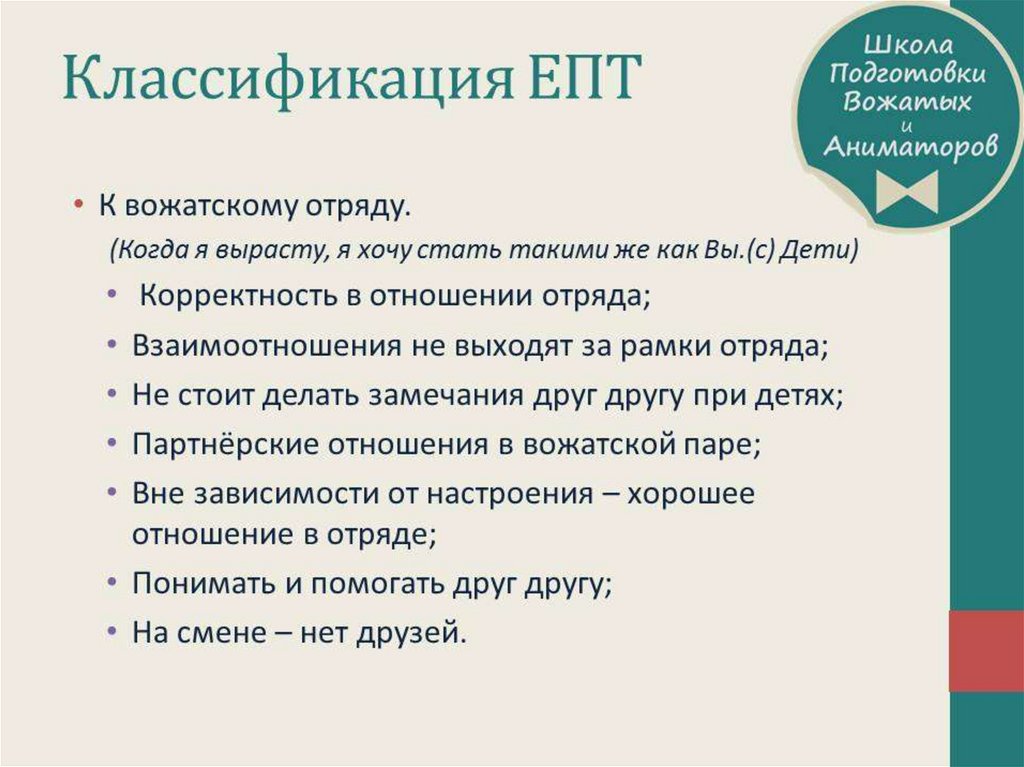 Классификация ЕПТ

Школа Подготовки Вожатых и Аниматоров

• К вожатскому отряду.
(Когда я вырасту, я хочу стать такими же как Вы.(с) Дети)
• Корректность в отношении отряда;
• Взаимоотношения не выходят за рамки отряда;
• Не стоит делать замечания друг другу при детях;
• Партнёрские отношения в вожатской паре;
• Вне зависимости от настроения – хорошее отношение в отряде;
• Понимать и помогать друг другу;
• На смене – нет друзей.